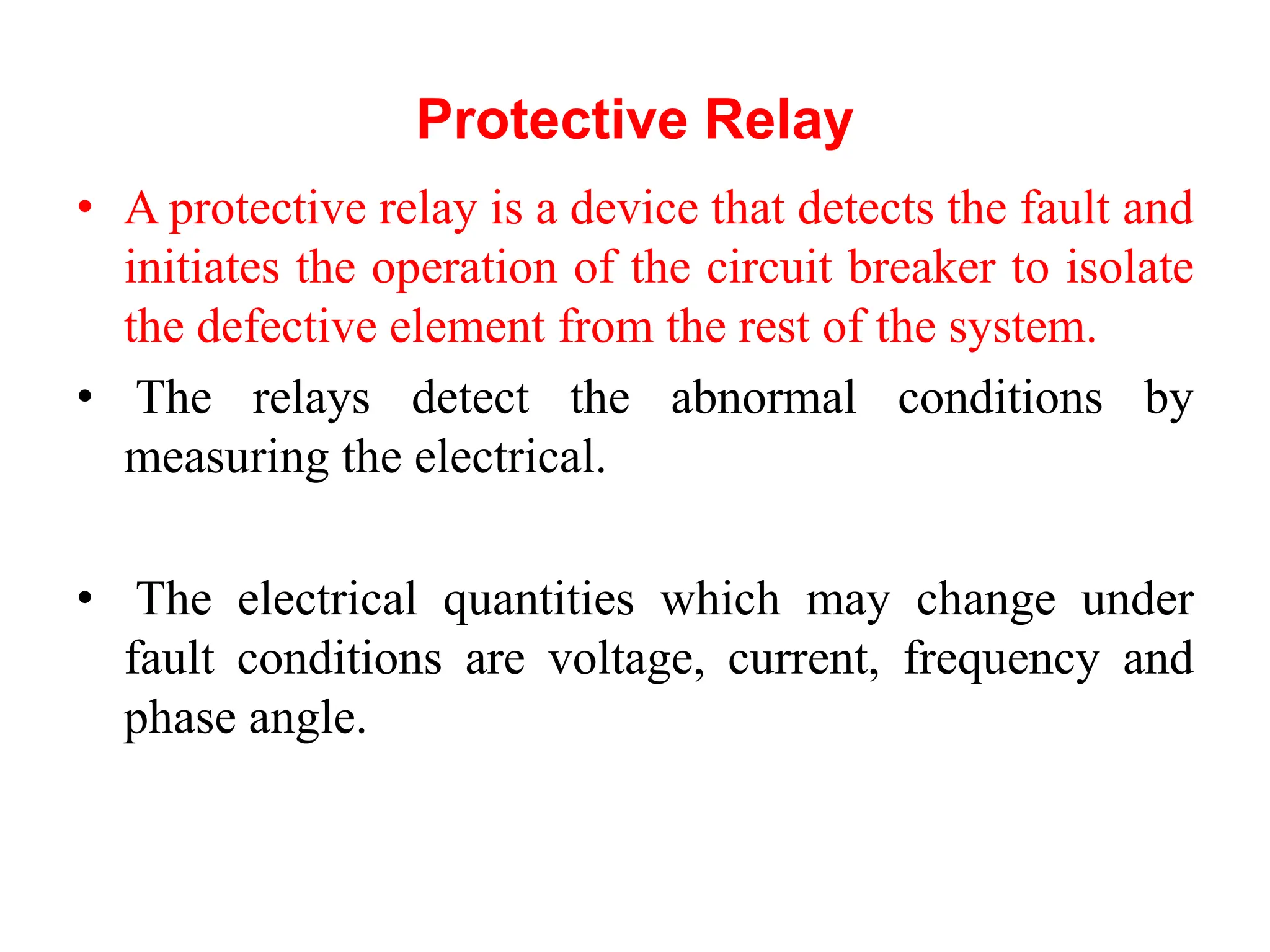 Protective Relay

• A protective relay is a device that detects the fault and initiates the operation of the circuit breaker to isolate the defective element from the rest of the system.

• The relays detect the abnormal conditions by measuring the electrical.

• The electrical quantities which may change under fault conditions are voltage, current, frequency and phase angle.